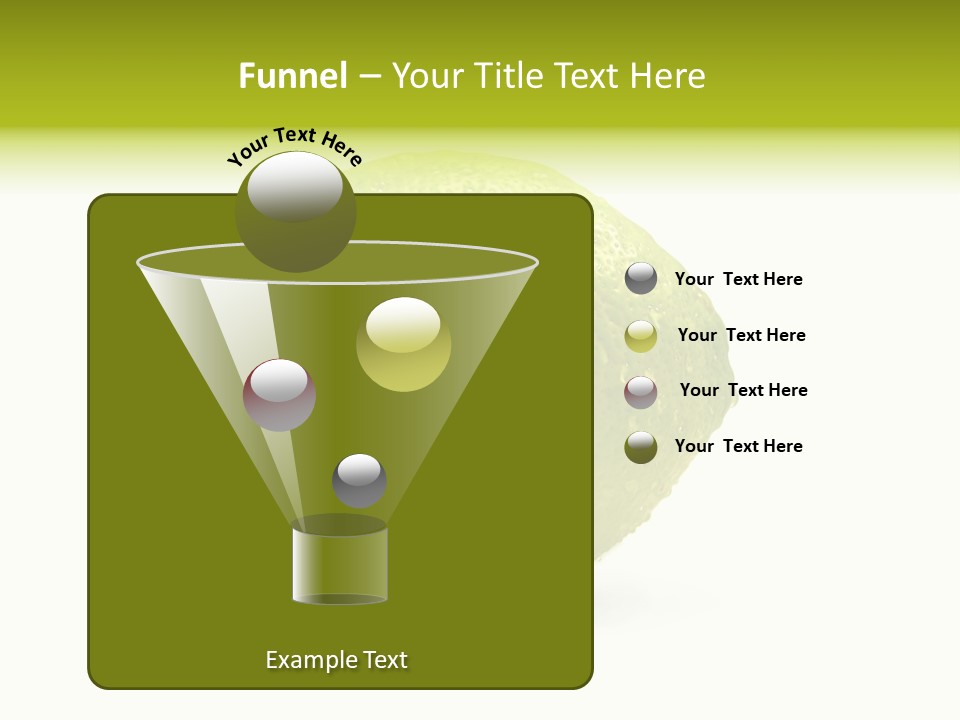 Funnel – Your Title Text Here

Your Text Here

Your Text Here

Your Text Here

Your Text Here

Your Text Here

Example Text